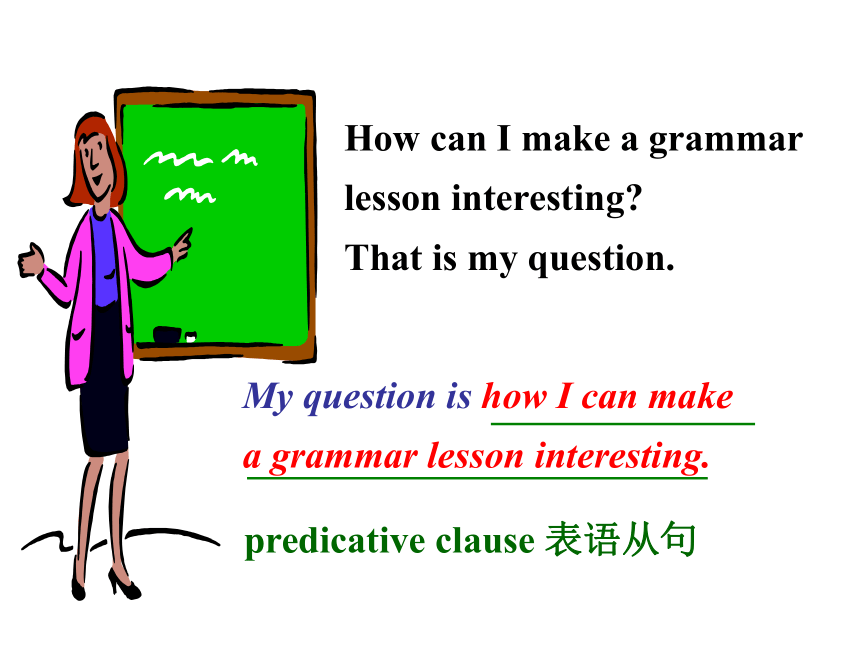 How can I make a grammar lesson interesting?
That is my question.

My question is how I can make a grammar lesson interesting.

predicative clause 表语从句